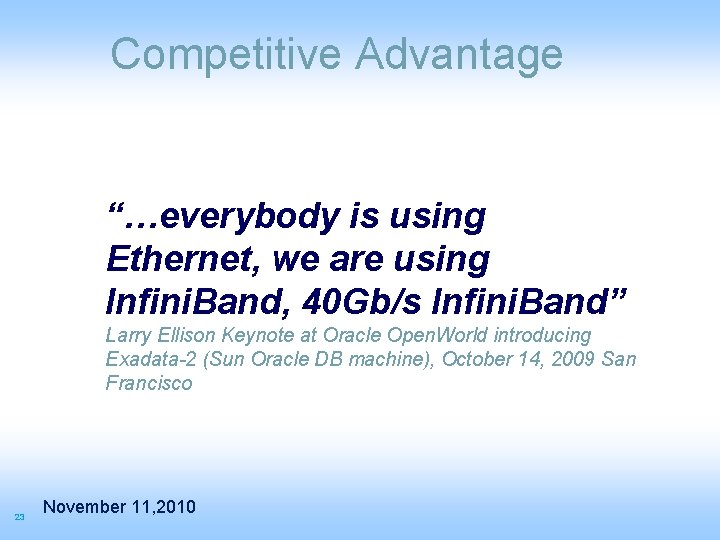 Competitive Advantage

“…everybody is using Ethernet, we are using InfiniBand, 40Gb/s InfiniBand”

Larry Ellison Keynote at Oracle OpenWorld introducing Exadata-2 (Sun Oracle DB machine), October 14, 2009 San Francisco

23

November 11,2010